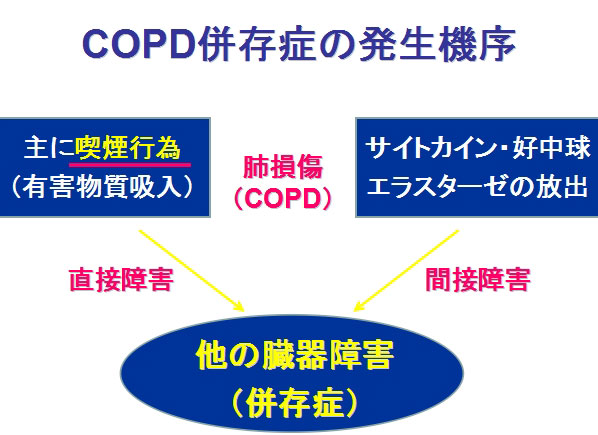 COPD併存症の発生機序

主に喫煙行為
（有害物質吸入）

肺損傷
（COPD）

サイトカイン・好中球
エラスターゼの放出

直接障害

間接障害

他の臓器障害
（併存症）